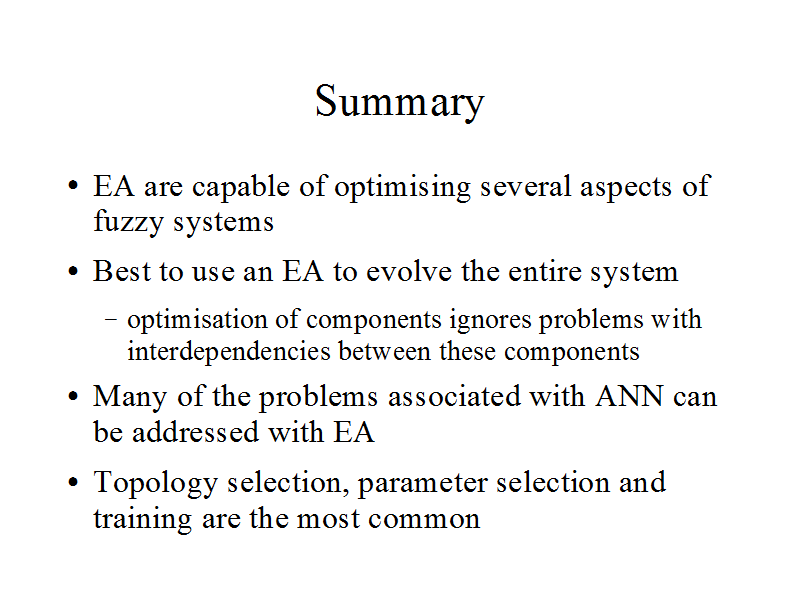 Summary

• EA are capable of optimising several aspects of fuzzy systems

• Best to use an EA to evolve the entire system

– optimisation of components ignores problems with interdependencies between these components

• Many of the problems associated with ANN can be addressed with EA

• Topology selection, parameter selection and training are the most common